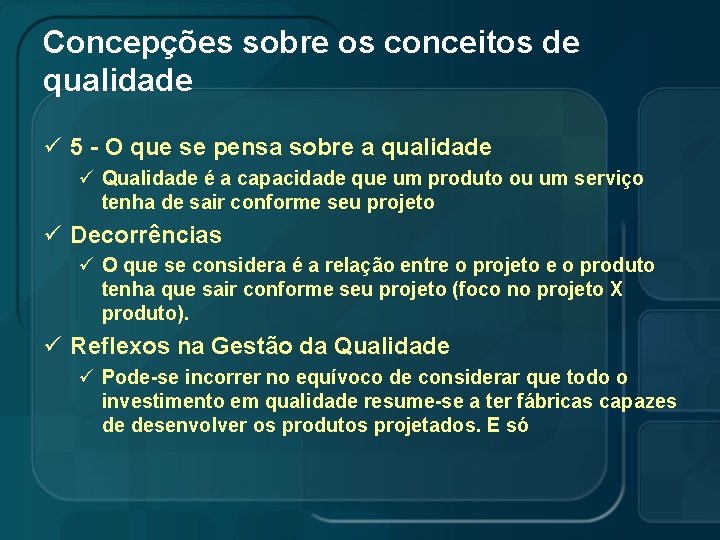 Concepções sobre os conceitos de qualidade

✓ 5 - O que se pensa sobre a qualidade
✓ Qualidade é a capacidade que um produto ou um serviço tenha de sair conforme seu projeto

✓ Decorrências
✓ O que se considera é a relação entre o projeto e o produto tenha que sair conforme seu projeto (foco no projeto X produto).

✓ Reflexos na Gestão da Qualidade
✓ Pode-se incorrer no equívoco de considerar que todo o investimento em qualidade resume-se a ter fábricas capazes de desenvolver os produtos projetados. E só